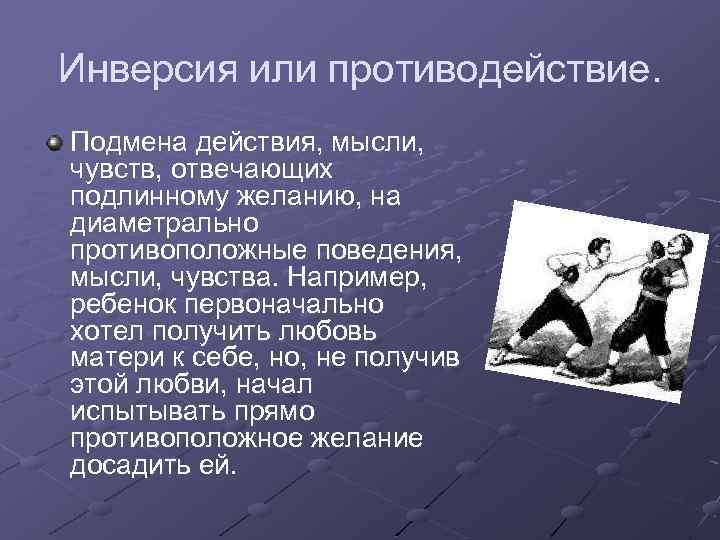 Инверсия или противодействие.

Подмена действия, мысли, чувств, отвечающих подлинному желанию, на диаметрально противоположные поведения, мысли, чувства. Например, ребенок первоначально хотел получить любовь матери к себе, но, не получив этой любви, начал испытывать прямо противоположное желание досадить ей.